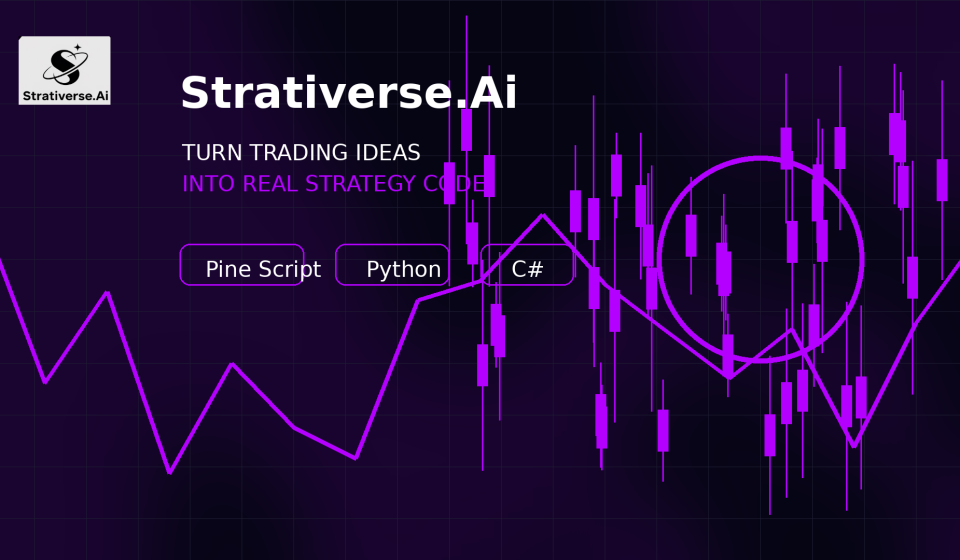 Strativerse.Ai

Strativerse.Ai

TURN TRADING IDEAS
INTO REAL STRATEGY CODE

Pine Script

Python

C#